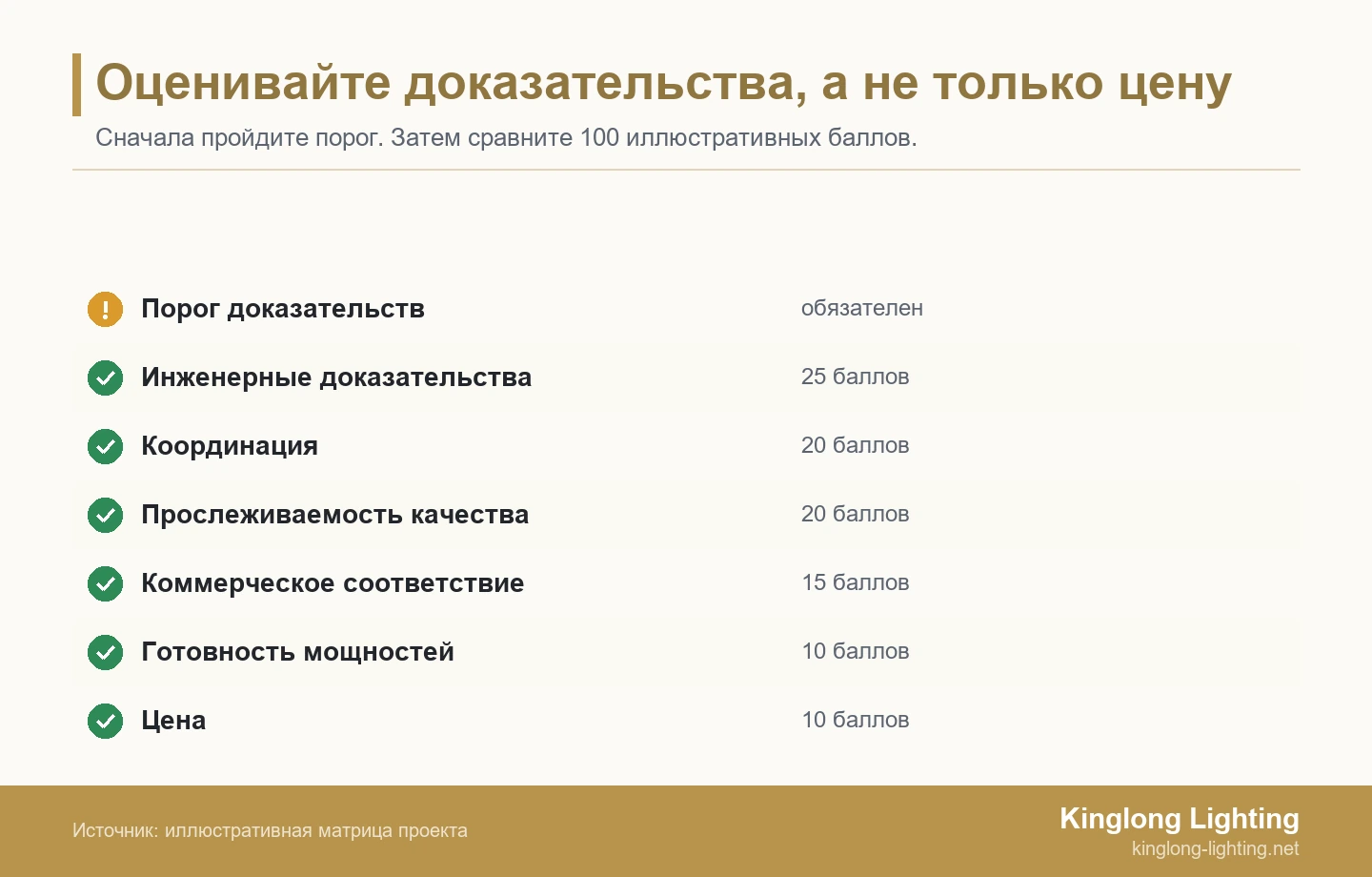 Оценивайте доказательства, а не только цену

Сначала пройдите порог. Затем сравните 100 иллюстративных баллов.

| | |
|---|---|
| Порог доказательств | обязателен |
| Инженерные доказательства | 25 баллов |
| Координация | 20 баллов |
| Прослеживаемость качества | 20 баллов |
| Коммерческое соответствие | 15 баллов |
| Готовность мощностей | 10 баллов |
| Цена | 10 баллов |

Источник: иллюстративная матрица проекта

Kinglong Lighting
kinglong-lighting.net